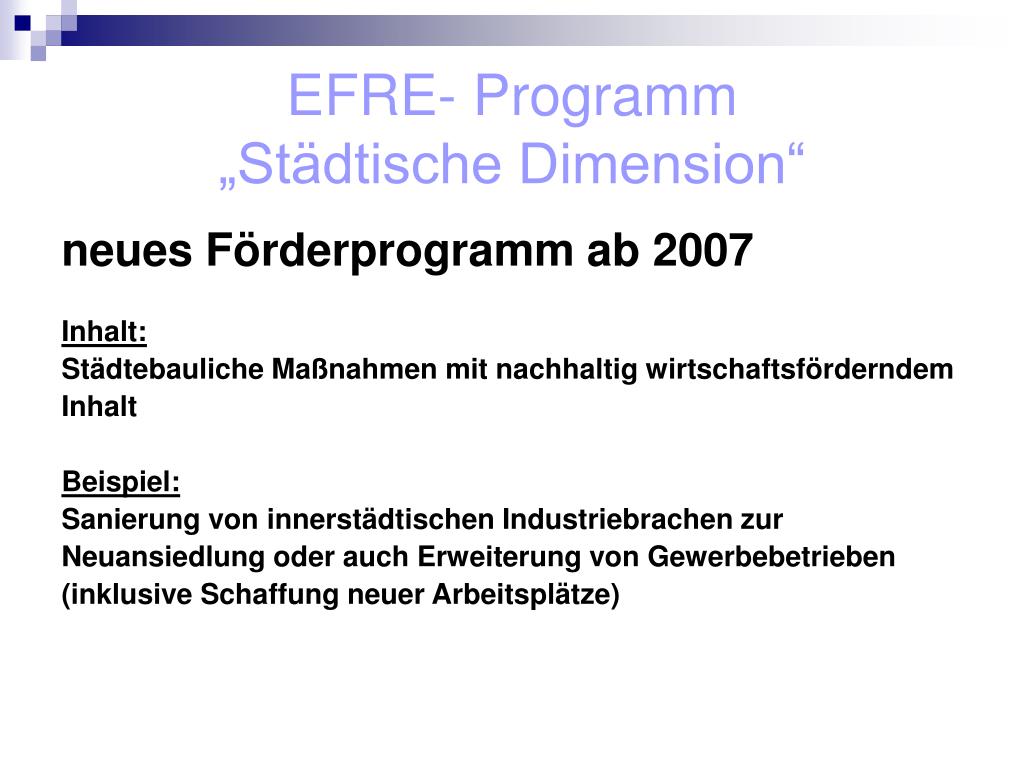 EFRE- Programm
„Städtische Dimension“

neues Förderprogramm ab 2007

Inhalt:
Städtebauliche Maßnahmen mit nachhaltig wirtschaftsförderndem Inhalt

Beispiel:
Sanierung von innerstädtischen Industriebrachen zur Neuansiedlung oder auch Erweiterung von Gewerbebetrieben (inklusive Schaffung neuer Arbeitsplätze)